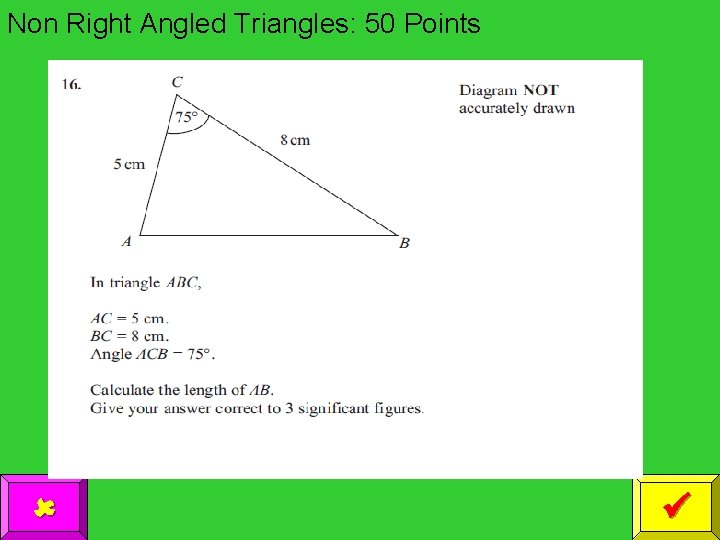 Non Right Angled Triangles: 50 Points

16.

C

75°

8 cm

5 cm

A

B

Diagram **NOT** accurately drawn

In triangle $ABC$,

$AC = 5$ cm.
$BC = 8$ cm.
Angle $ACB = 75°$.

Calculate the length of $AB$.
Give your answer correct to 3 significant figures.